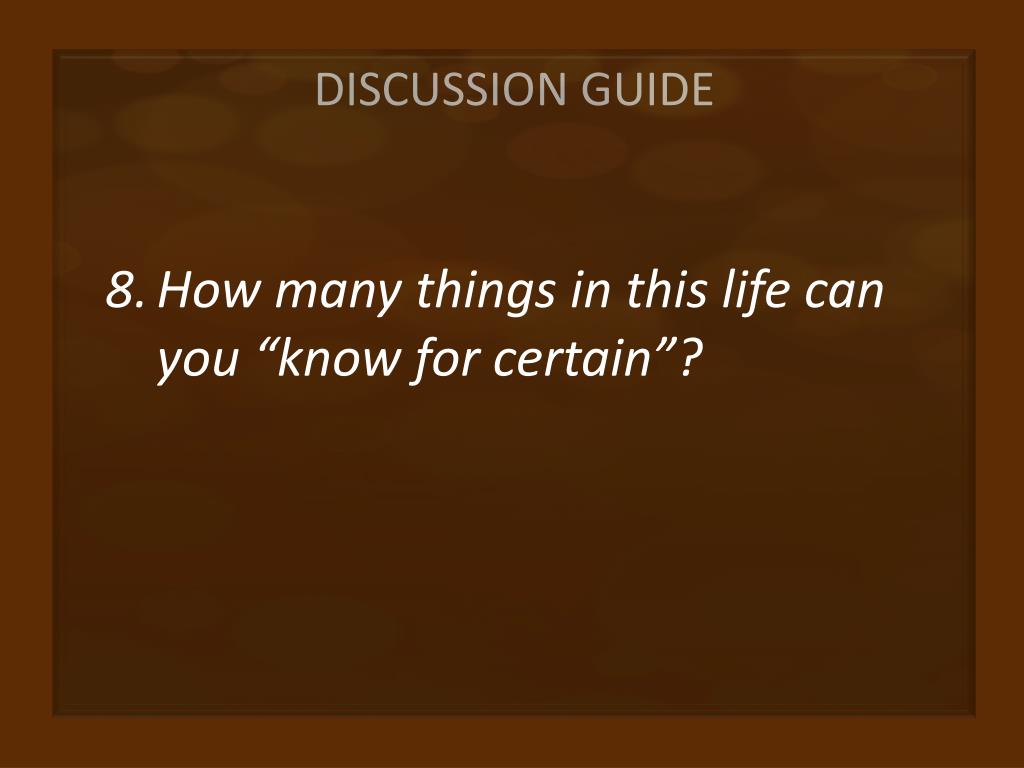 DISCUSSION GUIDE

8. How many things in this life can you “know for certain”?